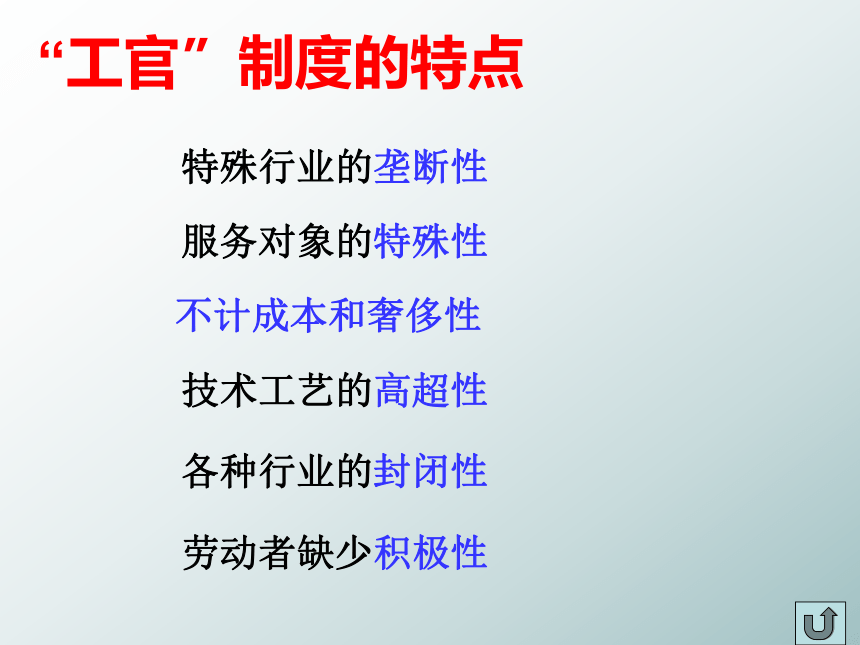 “工官”制度的特点

特殊行业的垄断性

服务对象的特殊性

不计成本和奢侈性

技术工艺的高超性

各种行业的封闭性

劳动者缺少积极性